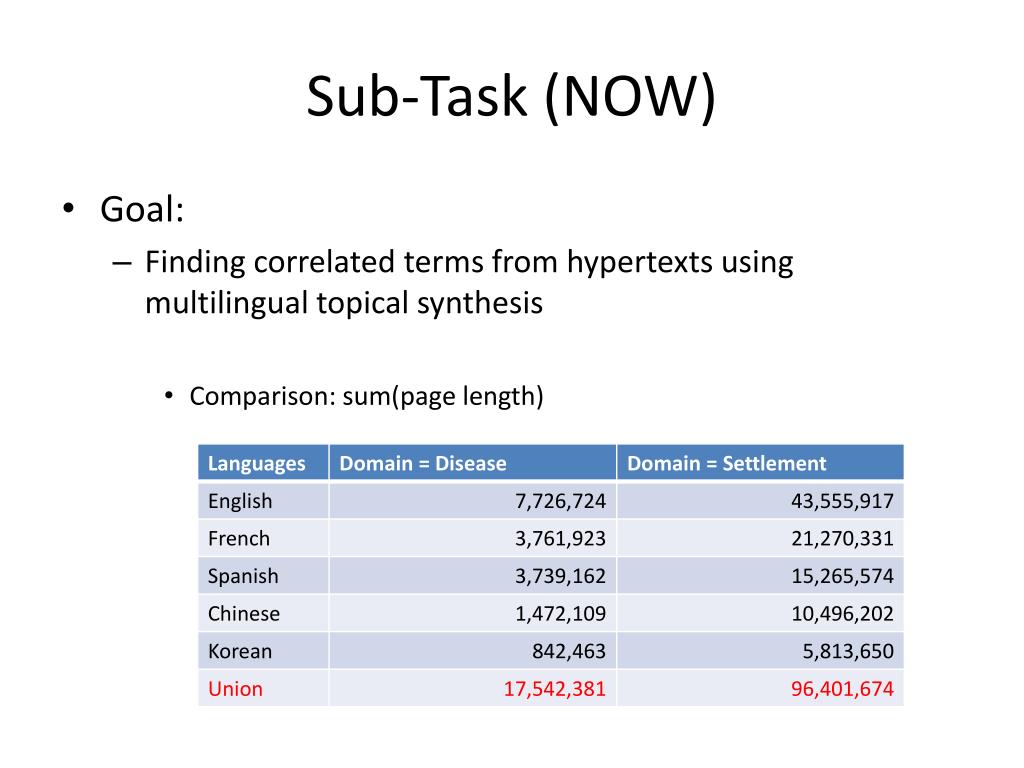 Sub-Task (NOW)

• Goal:
– Finding correlated terms from hypertexts using multilingual topical synthesis

• Comparison: sum(page length)

| Languages | Domain = Disease | Domain = Settlement |
|---|---|---|
| English | 7,726,724 | 43,555,917 |
| French | 3,761,923 | 21,270,331 |
| Spanish | 3,739,162 | 15,265,574 |
| Chinese | 1,472,109 | 10,496,202 |
| Korean | 842,463 | 5,813,650 |
| Union | 17,542,381 | 96,401,674 |